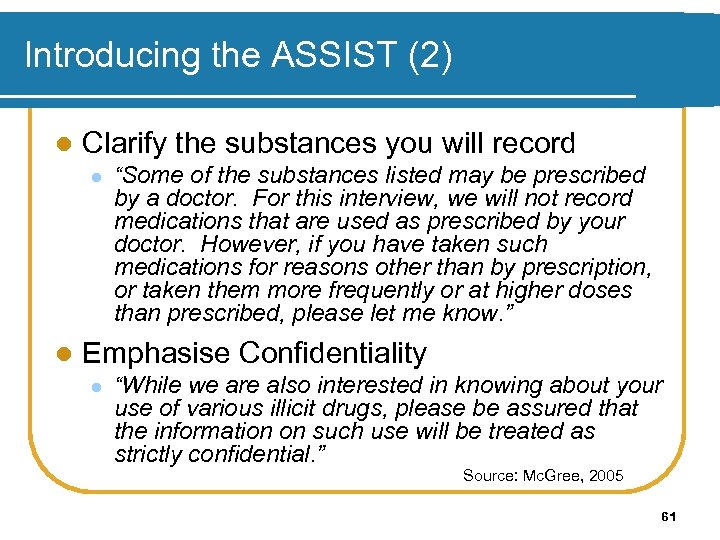 Introducing the ASSIST (2)

Clarify the substances you will record

“Some of the substances listed may be prescribed by a doctor. For this interview, we will not record medications that are used as prescribed by your doctor. However, if you have taken such medications for reasons other than by prescription, or taken them more frequently or at higher doses than prescribed, please let me know.”

Emphasise Confidentiality

“While we are also interested in knowing about your use of various illicit drugs, please be assured that the information on such use will be treated as strictly confidential.”

Source: McGree, 2005

61